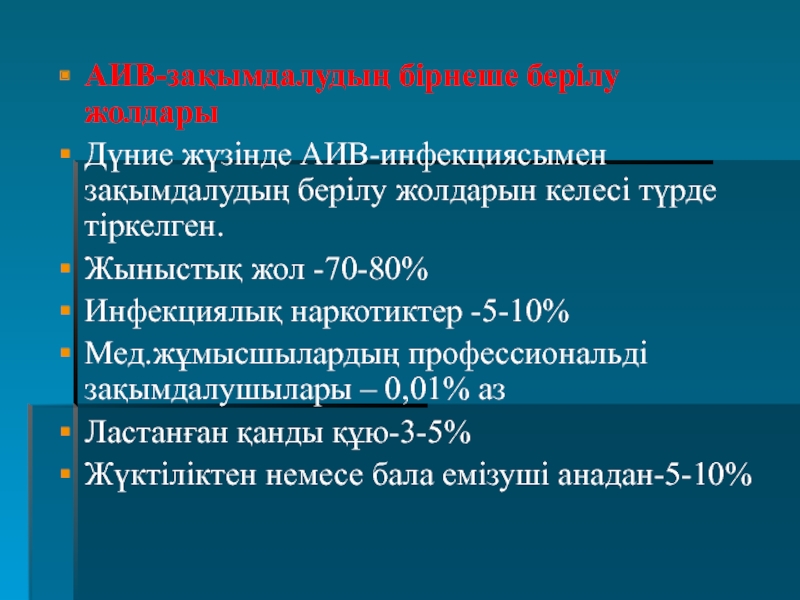 АИВ-зақымдалудың бірнеше берілу жолдары

Дүние жүзінде АИВ-инфекциясымен зақымдалудың берілу жолдарын келесі түрде тіркелген.

Жыныстық жол -70-80%

Инфекциялық наркотиктер -5-10%

Мед.жұмысшылардың профессиональді зақымдалушылары – 0,01% аз

Ластанған қанды құю-3-5%

Жүктіліктен немесе бала емізуші анадан-5-10%